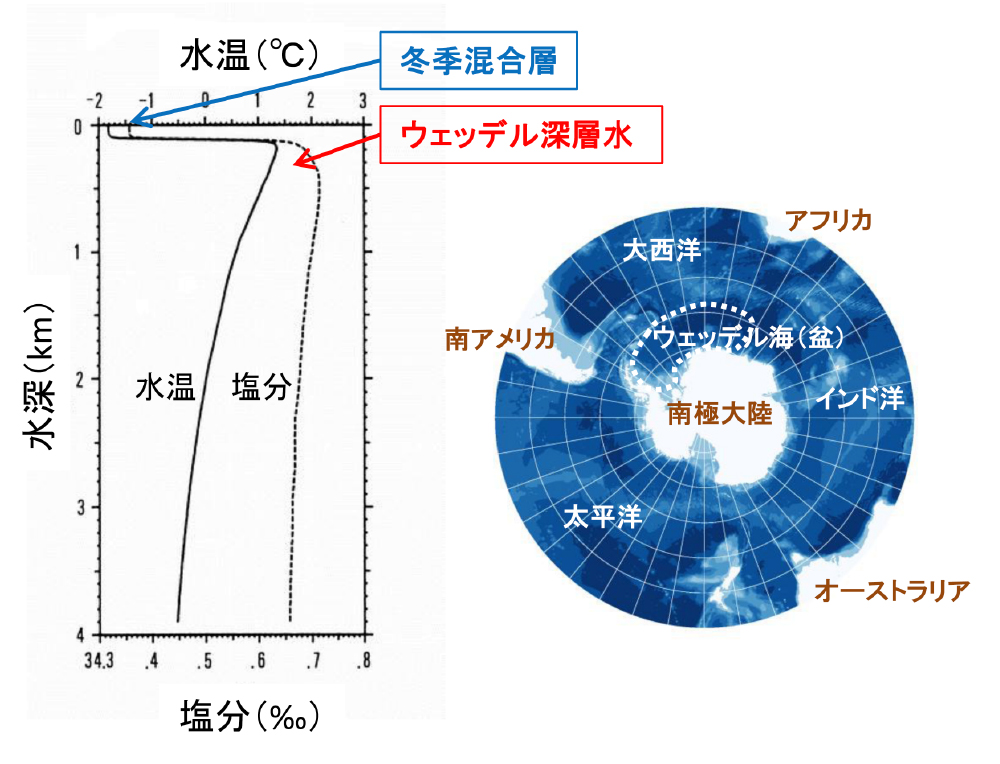 水温(℃)

冬季混合層

ウェッデル深層水

-2 -1 0 1 2 3

0

1

2

3

4

水深(km)

水温

塩分

34.3 .4 .5 .6 .7 .8

塩分(‰)

アフリカ

大西洋

南アメリカ

ウェッデル海(盆)

インド洋

南極大陸

太平洋

オーストラリア